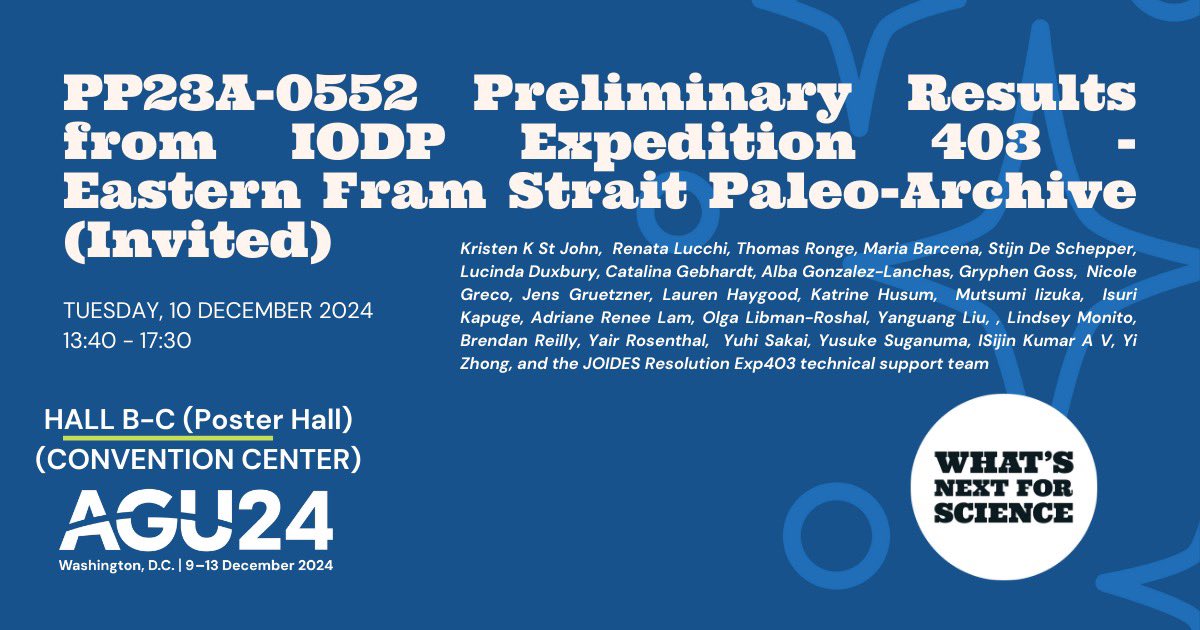 PP23A-0552 Preliminary Results from IODP Expedition 403 - Eastern Fram Strait Paleo-Archive (Invited)

Kristen K St John, Renata Lucchi, Thomas Ronge, Maria Barcena, Stijn De Schepper, Lucinda Duxbury, Catalina Gebhardt, Alba Gonzalez-Lanchas, Gryphen Goss, Nicole Greco, Jens Gruetzner, Lauren Haygood, Katrine Husum, Mutsumi Iizuka, Isuri Kapuge, Adriane Renee Lam, Olga Libman-Roshal, Yanguang Liu, , Lindsey Monito, Brendan Reilly, Yair Rosenthal, Yuhi Sakai, Yusuke Suganuma, ISijin Kumar A V, Yi Zhong, and the JOIDES Resolution Exp403 technical support team

TUESDAY, 10 DECEMBER 2024
13:40 - 17:30

HALL B-C (Poster Hall)
(CONVENTION CENTER)

AGU24
Washington, D.C. | 9–13 December 2024

WHAT'S NEXT FOR SCIENCE